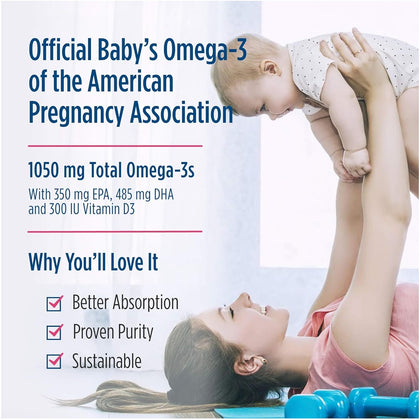 Official Baby's Omega-3 of the American Pregnancy Association

1050 mg Total Omega-3s

With 350 mg EPA, 485 mg DHA and 300 IU Vitamin D3

Why You'll Love It

Better Absorption

Proven Purity

Sustainable